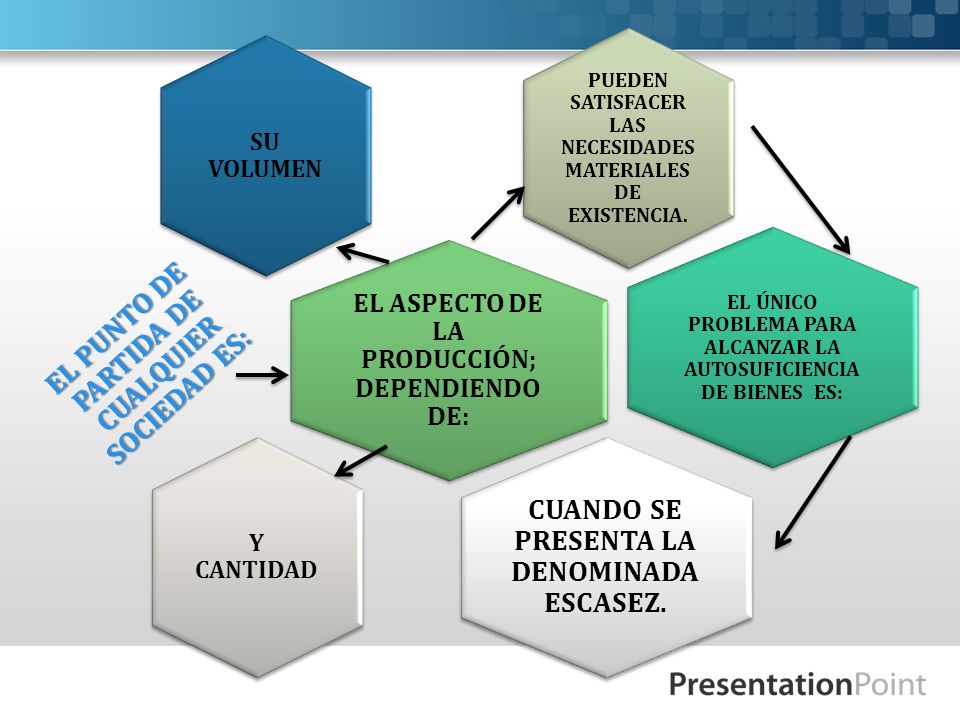 EL PUNTO DE PARTIDA DE CUALQUIER SOCIEDAD ES:

EL ASPECTO DE LA PRODUCCIÓN; DEPENDIENDO DE:

SU VOLUMEN

Y CANTIDAD

PUEDEN SATISFACER LAS NECESIDADES MATERIALES DE EXISTENCIA.

EL ÚNICO PROBLEMA PARA ALCANZAR LA AUTOSUFICIENCIA DE BIENES ES:

CUANDO SE PRESENTA LA DENOMINADA ESCASEZ.

PresentationPoint